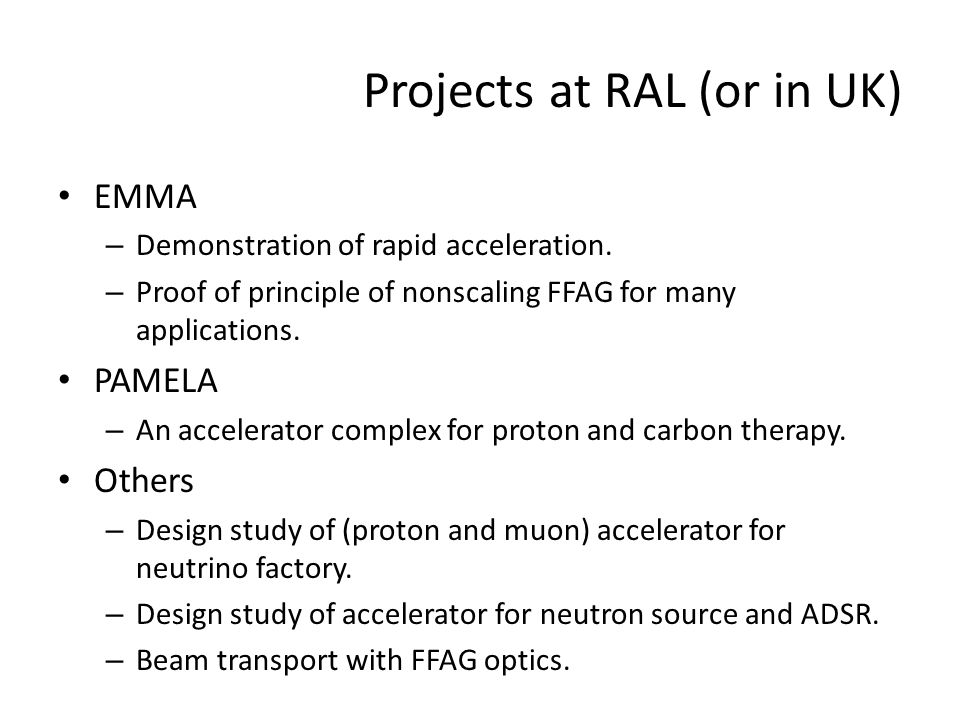 Projects at RAL (or in UK)

• EMMA
– Demonstration of rapid acceleration.
– Proof of principle of nonscaling FFAG for many applications.
• PAMELA
– An accelerator complex for proton and carbon therapy.
• Others
– Design study of (proton and muon) accelerator for neutrino factory.
– Design study of accelerator for neutron source and ADSR.
– Beam transport with FFAG optics.